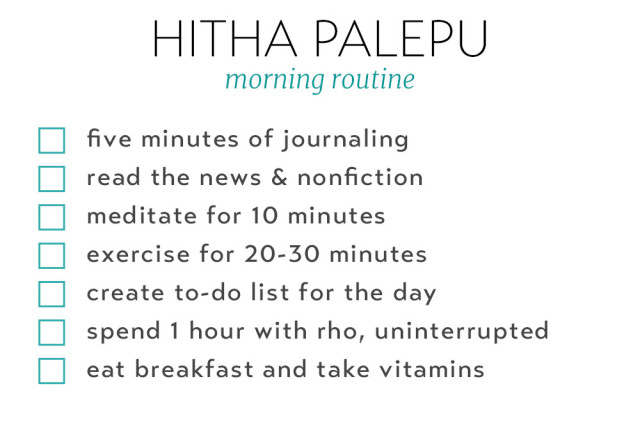 HITHA PALEPU
morning routine

five minutes of journaling
read the news & nonfiction
meditate for 10 minutes
exercise for 20-30 minutes
create to-do list for the day
spend 1 hour with rho, uninterrupted
eat breakfast and take vitamins